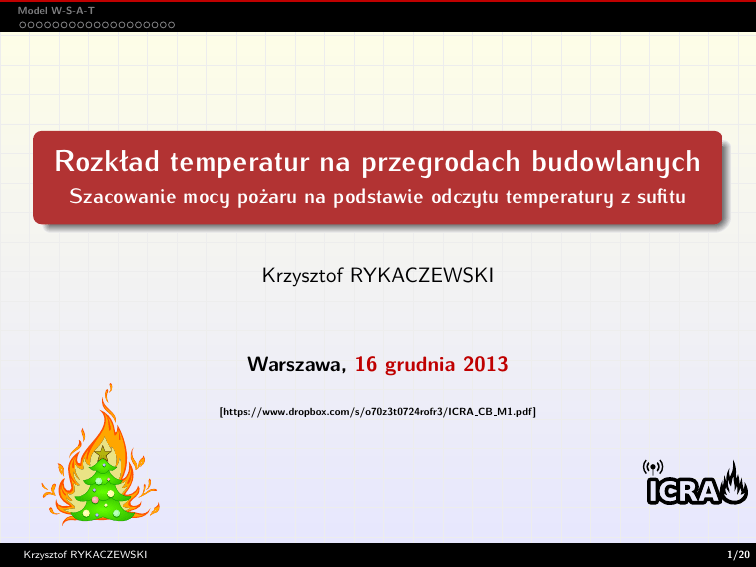 Model W-S-A-T

Rozkład temperatur na przegrodach budowlanych
Szacowanie mocy pożaru na podstawie odczytu temperatury z sufitu

Krzysztof RYKACZEWSKI

Warszawa, 16 grudnia 2013

[https://www.dropbox.com/s/o70z3t0724rofr3/ICRA_CB_M1.pdf]

ICRA

Krzysztof RYKACZEWSKI 1/20